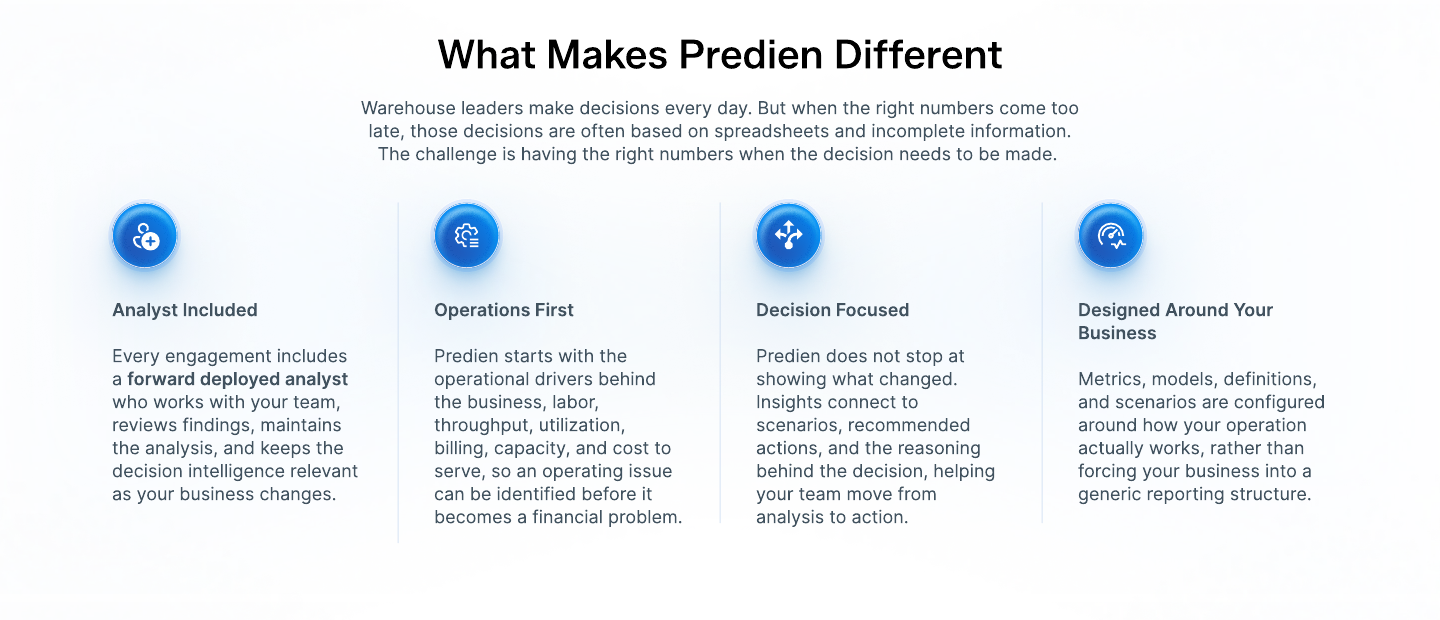 What Makes Predien Different

Warehouse leaders make decisions every day. But when the right numbers come too late, those decisions are often based on spreadsheets and incomplete information. The challenge is having the right numbers when the decision needs to be made.

Analyst Included

Every engagement includes a forward deployed analyst who works with your team, reviews findings, maintains the analysis, and keeps the decision intelligence relevant as your business changes.

Operations First

Predien starts with the operational drivers behind the business, labor, throughput, utilization, billing, capacity, and cost to serve, so an operating issue can be identified before it becomes a financial problem.

Decision Focused

Predien does not stop at showing what changed. Insights connect to scenarios, recommended actions, and the reasoning behind the decision, helping your team move from analysis to action.

Designed Around Your Business

Metrics, models, definitions, and scenarios are configured around how your operation actually works, rather than forcing your business into a generic reporting structure.